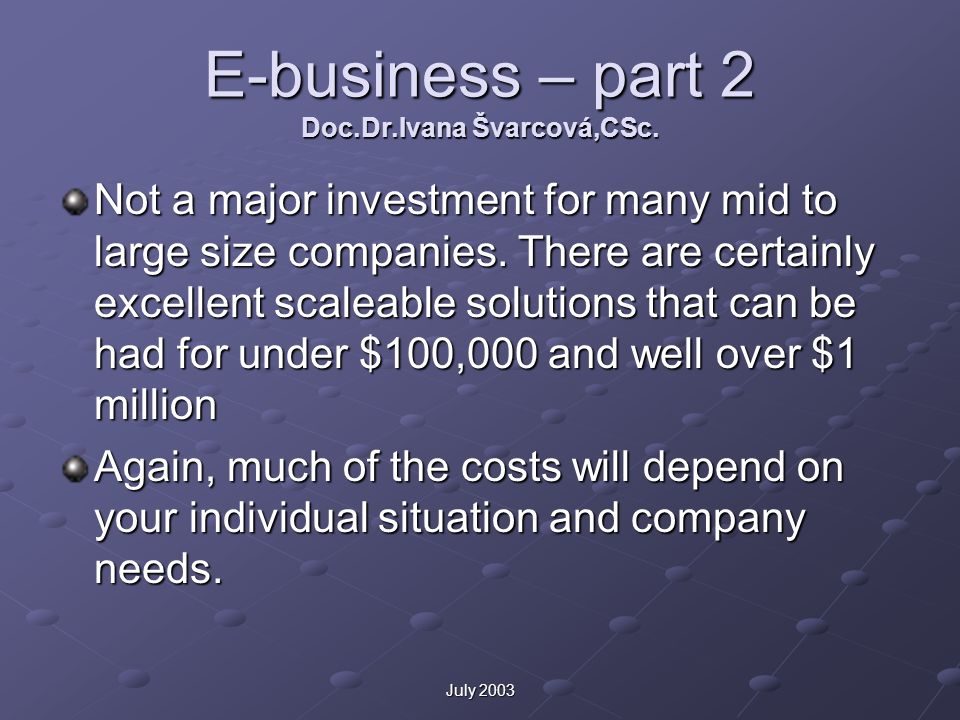 E-business – part 2
Doc.Dr.Ivana Švarcová,CSc.

Not a major investment for many mid to large size companies. There are certainly excellent scaleable solutions that can be had for under \$100,000 and well over \$1 million

Again, much of the costs will depend on your individual situation and company needs.

July 2003